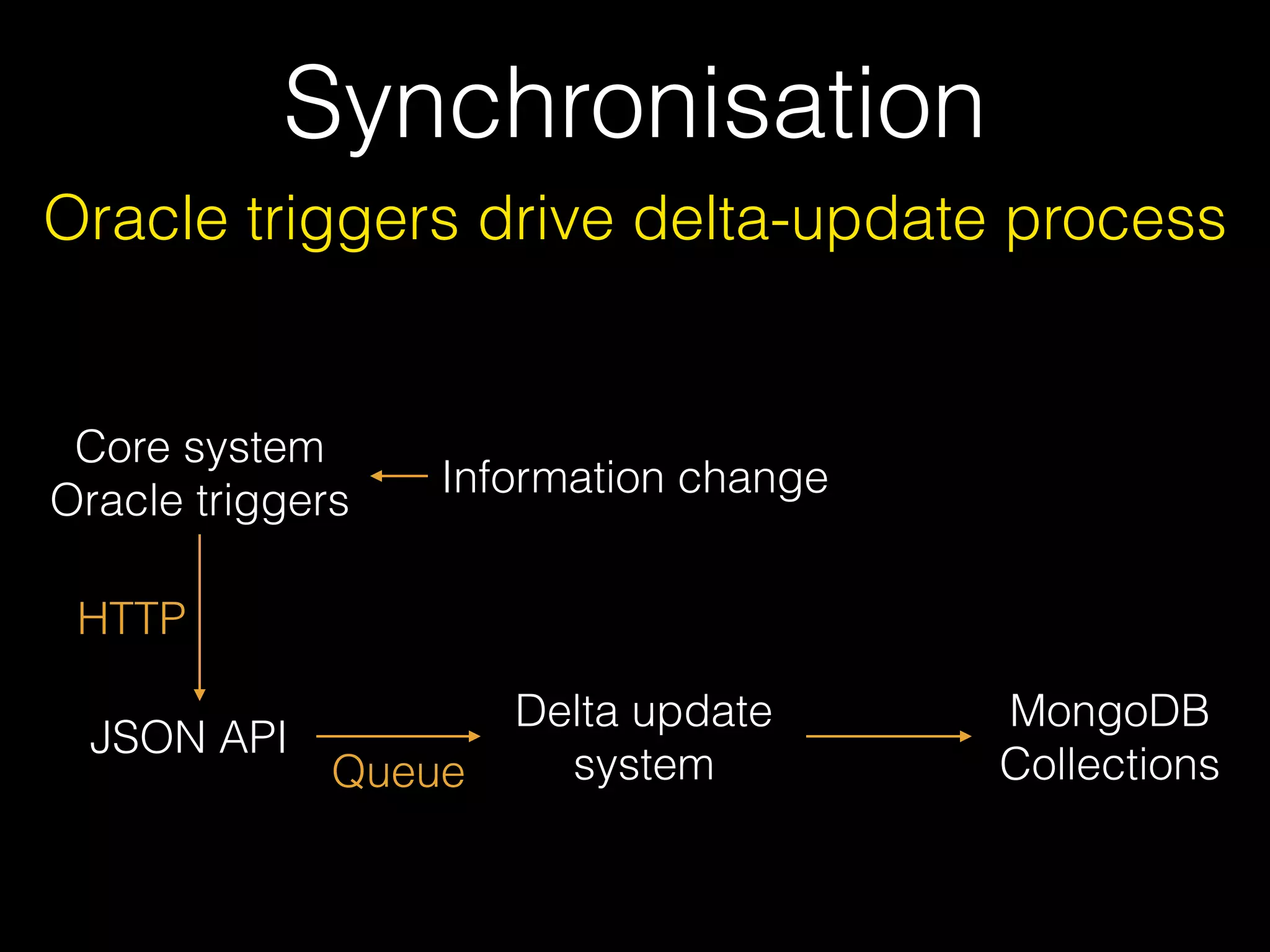 Synchronisation

Oracle triggers drive delta-update process

Core system
Oracle triggers

Information change

HTTP

JSON API

Queue

Delta update
system

MongoDB
Collections